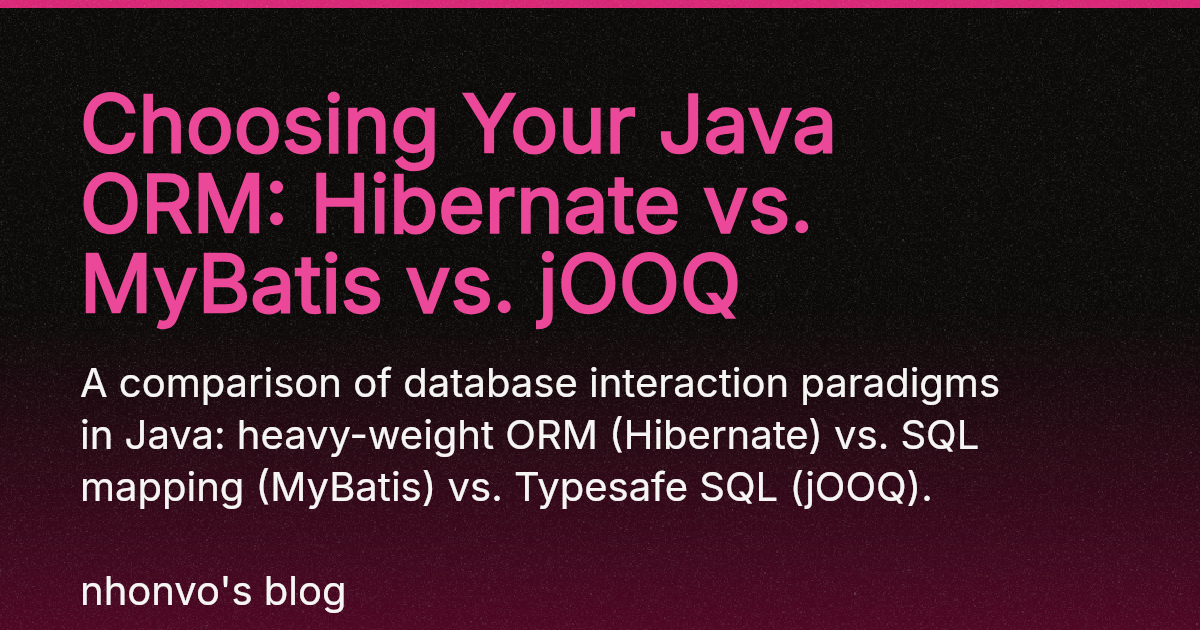 Choosing Your Java ORM: Hibernate vs. MyBatis vs. jOOQ

A comparison of database interaction paradigms in Java: heavy-weight ORM (Hibernate) vs. SQL mapping (MyBatis) vs. Typesafe SQL (jOOQ).

nhonvo's blog